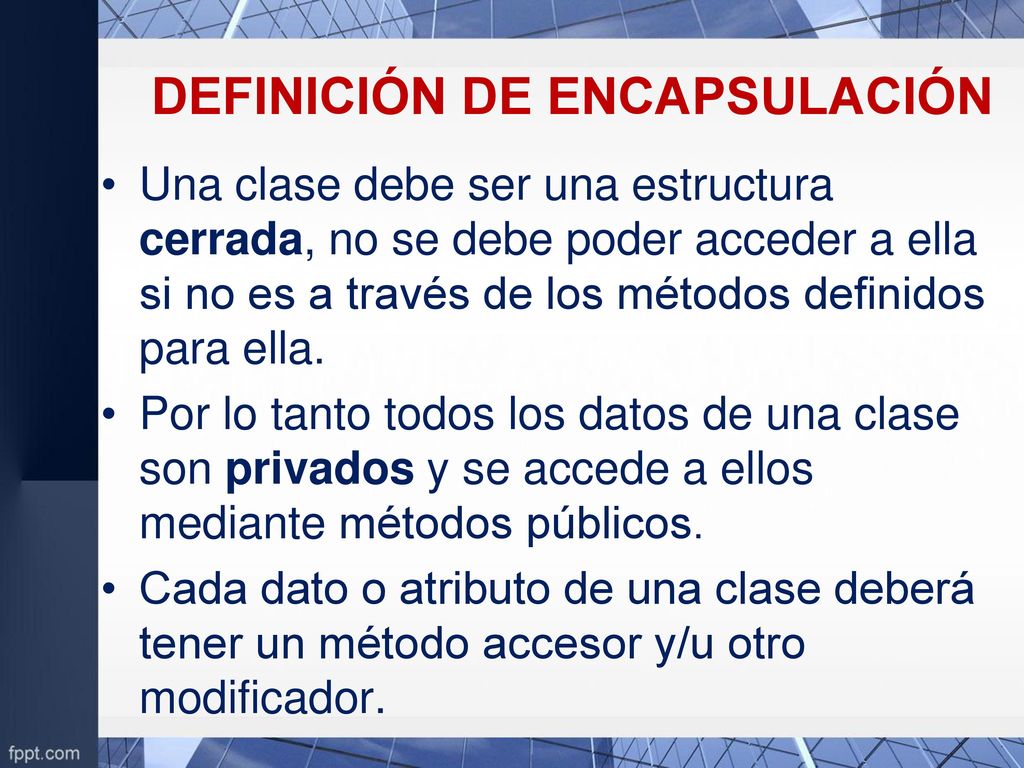 DEFINICIÓN DE ENCAPSULACIÓN

• Una clase debe ser una estructura cerrada, no se debe poder acceder a ella si no es a través de los métodos definidos para ella.

• Por lo tanto todos los datos de una clase son privados y se accede a ellos mediante métodos públicos.

• Cada dato o atributo de una clase deberá tener un método accesor y/u otro modificador.

fppt.com